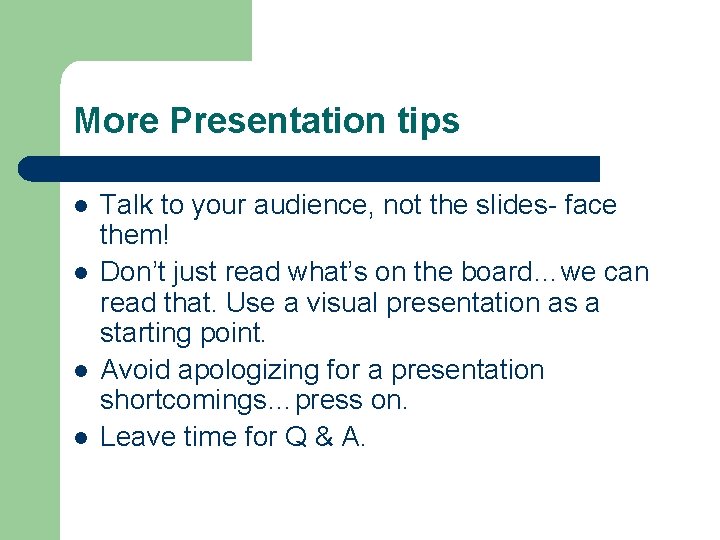 More Presentation tips

- Talk to your audience, not the slides- face them!
- Don’t just read what’s on the board…we can read that. Use a visual presentation as a starting point.
- Avoid apologizing for a presentation shortcomings…press on.
- Leave time for Q & A.